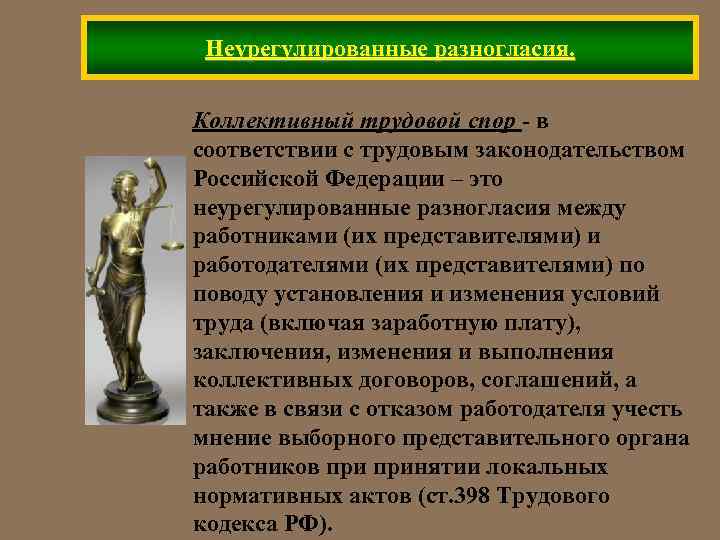 Неурегулированные разногласия.

Коллективный трудовой спор - в соответствии с трудовым законодательством Российской Федерации – это неурегулированные разногласия между работниками (их представителями) и работодателями (их представителями) по поводу установления и изменения условий труда (включая заработную плату), заключения, изменения и выполнения коллективных договоров, соглашений, а также в связи с отказом работодателя учесть мнение выборного представительного органа работников при принятии локальных нормативных актов (ст.398 Трудового кодекса РФ).